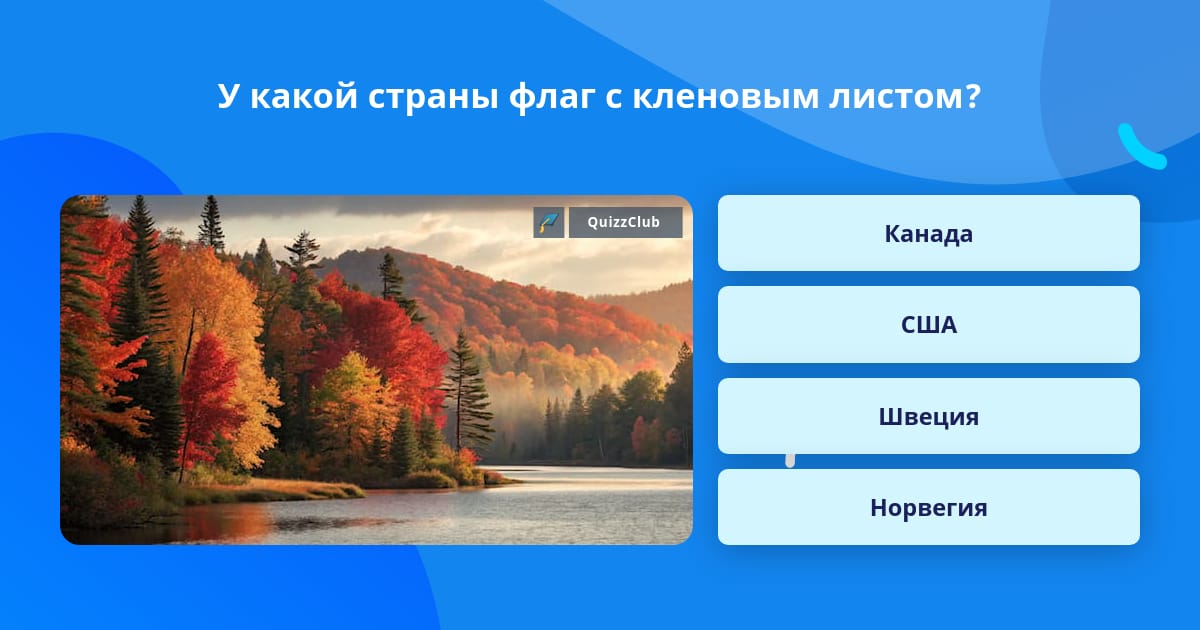 У какой страны флаг с кленовым листом?

QuizzClub

Канада

США

Швеция

Норвегия